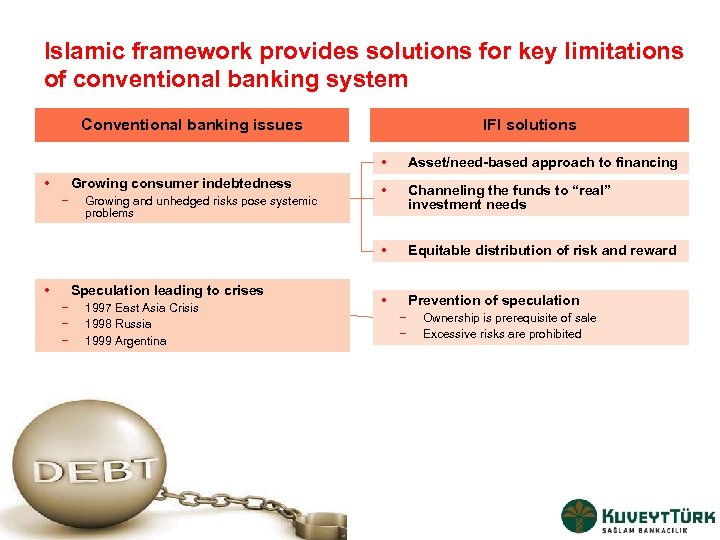 Islamic framework provides solutions for key limitations of conventional banking system

Conventional banking issues

• Growing consumer indebtedness
− Growing and unhedged risks pose systemic problems

• Speculation leading to crises
− 1997 East Asia Crisis
− 1998 Russia
− 1999 Argentina

IFI solutions

• Asset/need-based approach to financing

• Channeling the funds to "real" investment needs

• Equitable distribution of risk and reward

• Prevention of speculation
− Ownership is prerequisite of sale
− Excessive risks are prohibited

DEBT

KUVEYTTÜRK
SAĞLAM BANKACILIK